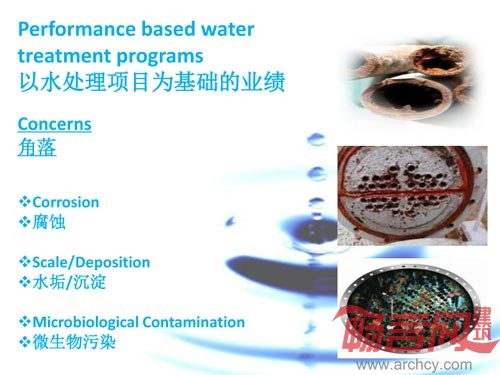 Performance based water treatment programs
以水处理项目为基础的业绩

Concerns
角落

❖Corrosion
❖腐蚀

❖Scale/Deposition
❖水垢/沉淀

❖Microbiological Contamination
❖微生物污染

畅言网 建筑
www.archcy.com